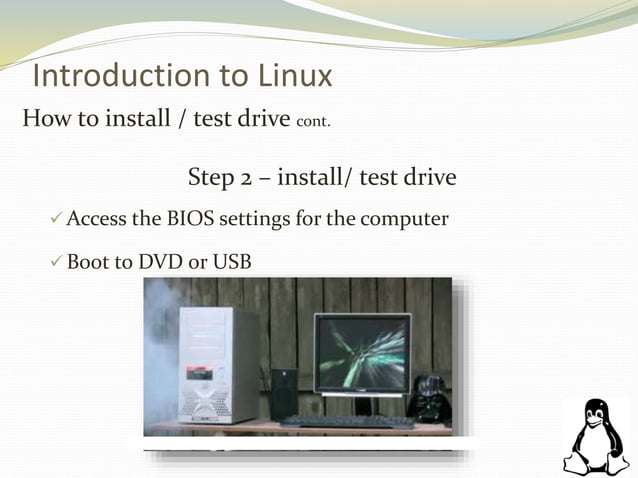 Introduction to Linux

How to install / test drive cont.

Step 2 – install/ test drive

✓ Access the BIOS settings for the computer

✓ Boot to DVD or USB